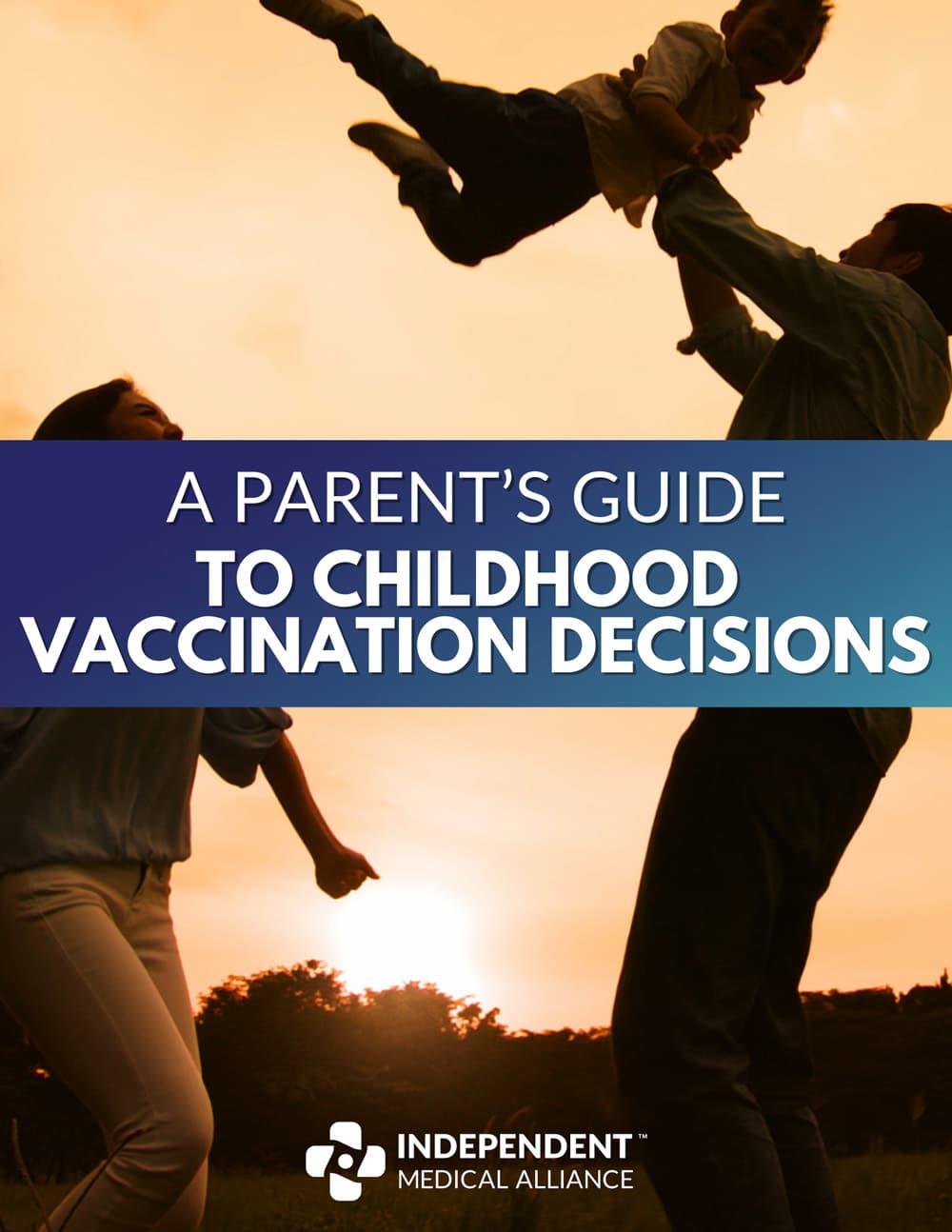 A PARENT'S GUIDE
TO CHILDHOOD VACCINATION DECISIONS

INDEPENDENT™
MEDICAL ALLIANCE